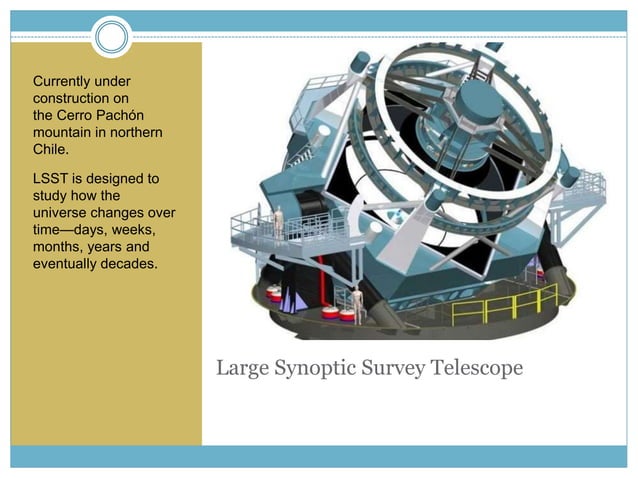 Currently under construction on the Cerro Pachón mountain in northern Chile.

LSST is designed to study how the universe changes over time—days, weeks, months, years and eventually decades.

Large Synoptic Survey Telescope